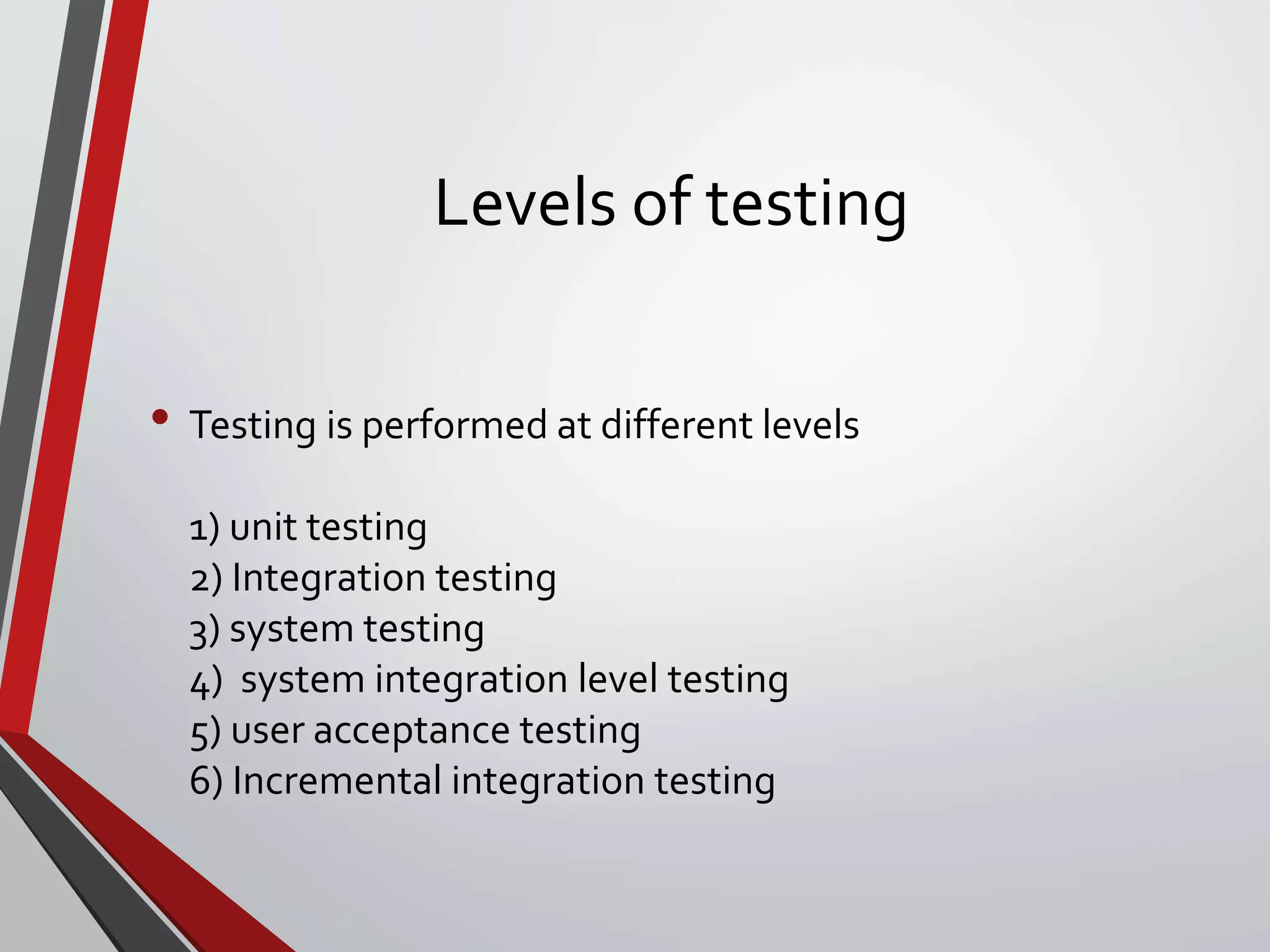 Levels of testing

• Testing is performed at different levels

1) unit testing
2) Integration testing
3) system testing
4) system integration level testing
5) user acceptance testing
6) Incremental integration testing